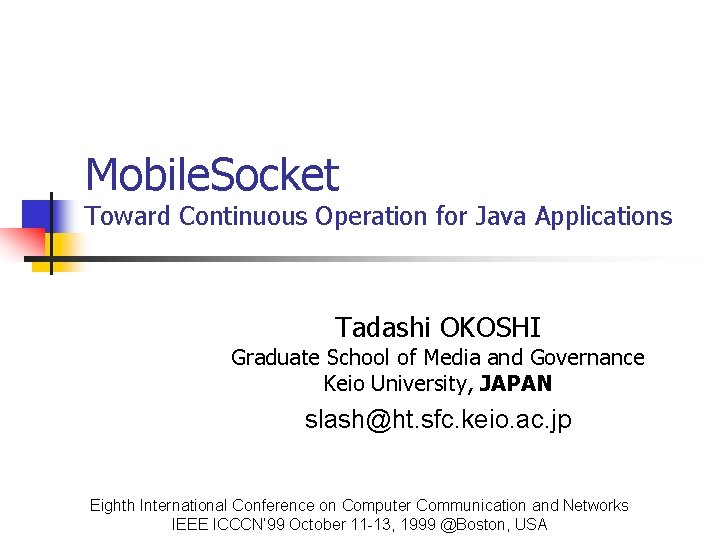 MobileSocket
Toward Continuous Operation for Java Applications

Tadashi OKOSHI
Graduate School of Media and Governance
Keio University, JAPAN
slash@ht.sfc.keio.ac.jp

Eighth International Conference on Computer Communication and Networks
IEEE ICCCN'99 October 11-13, 1999 @Boston, USA